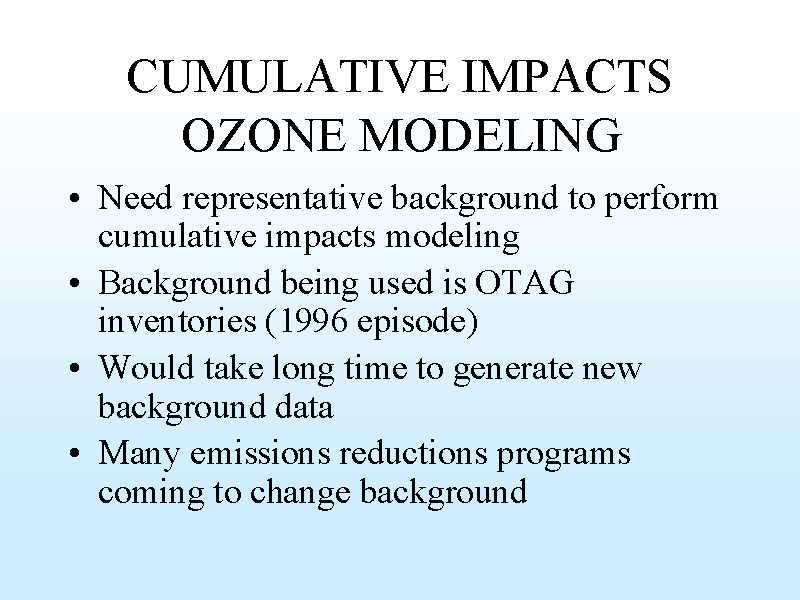 CUMULATIVE IMPACTS
OZONE MODELING

• Need representative background to perform cumulative impacts modeling
• Background being used is OTAG inventories (1996 episode)
• Would take long time to generate new background data
• Many emissions reductions programs coming to change background